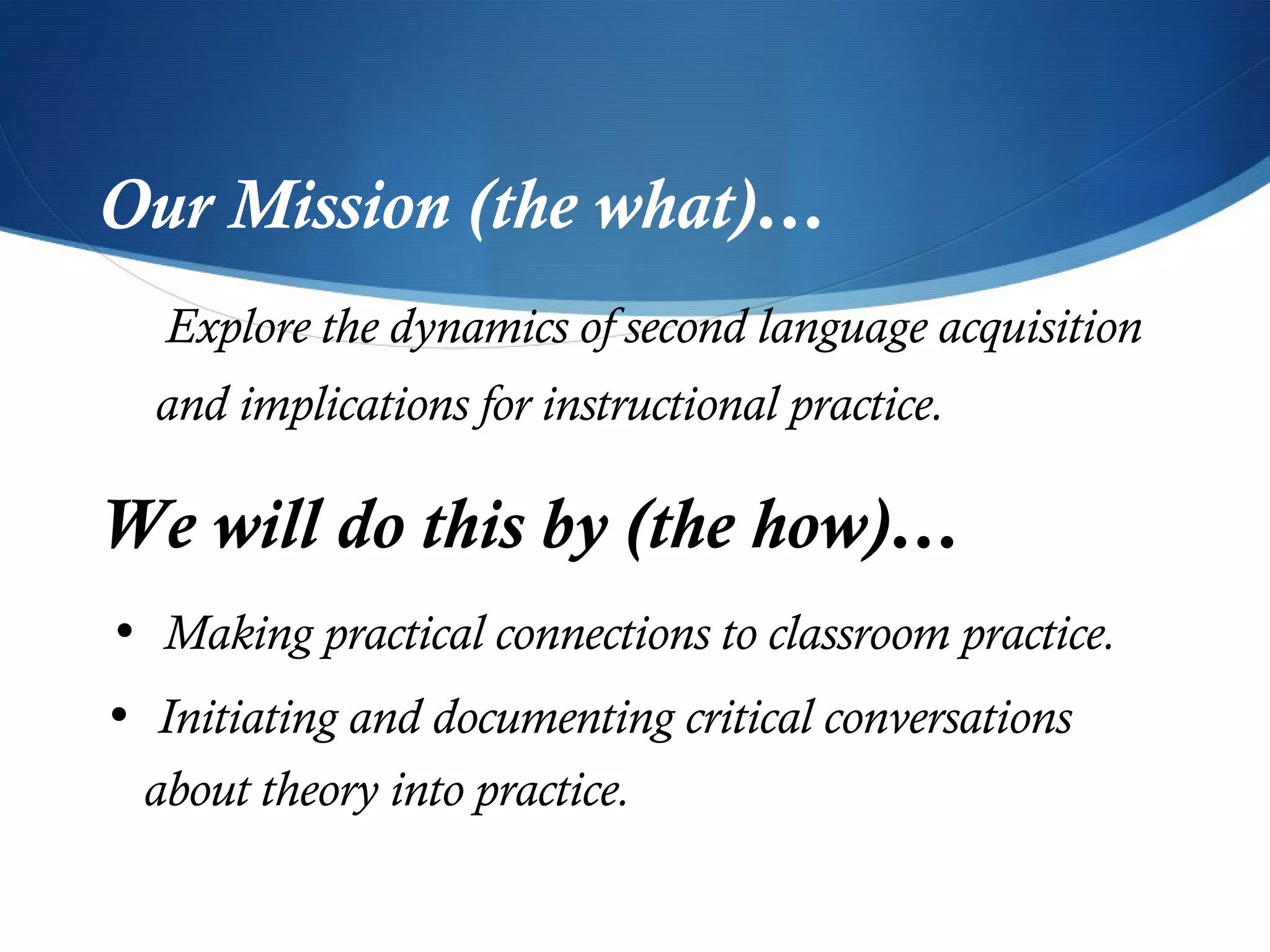 Our Mission (the what)…

Explore the dynamics of second language acquisition and implications for instructional practice.

We will do this by (the how)…

• Making practical connections to classroom practice.
• Initiating and documenting critical conversations about theory into practice.